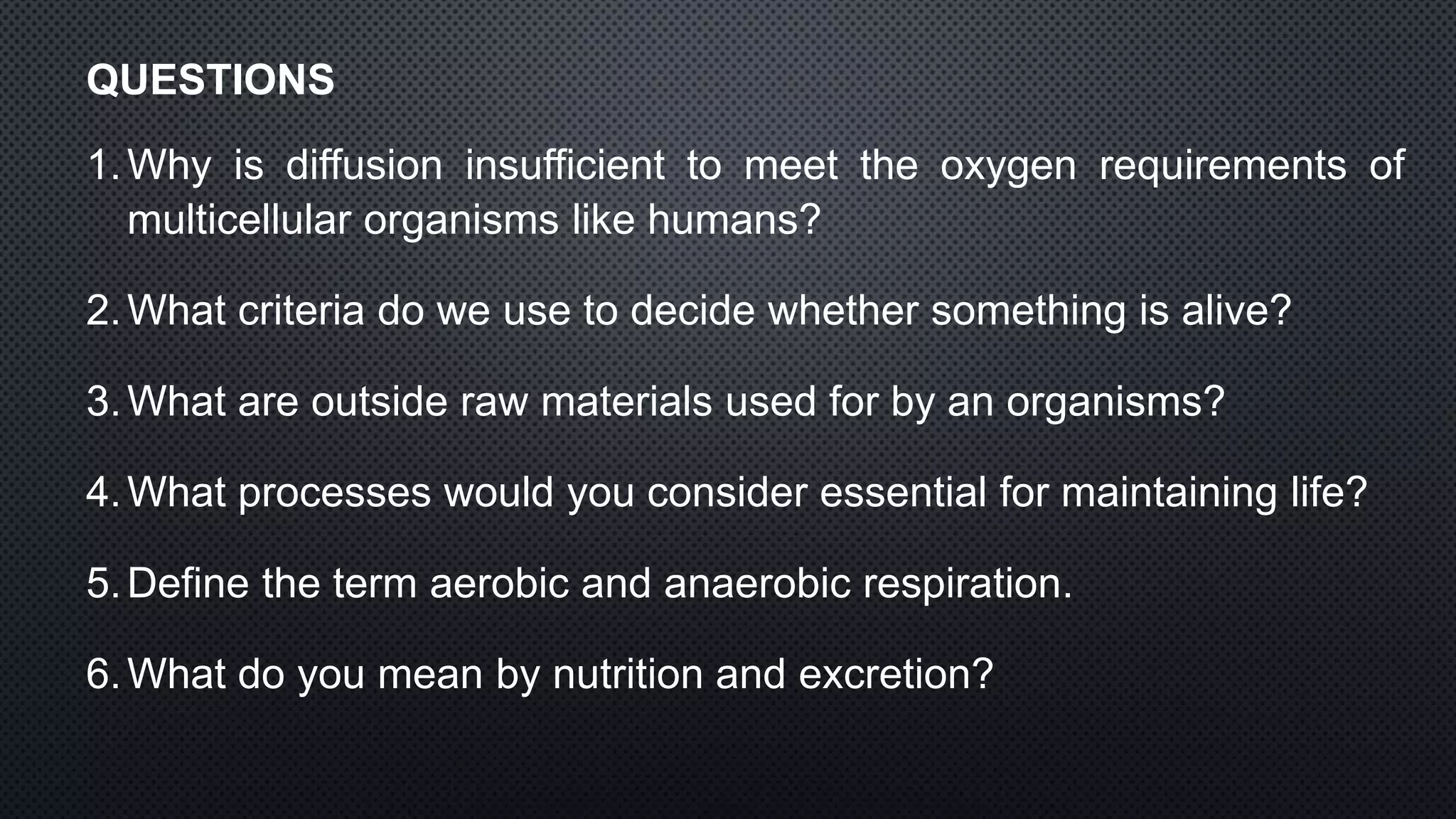 QUESTIONS

1. Why is diffusion insufficient to meet the oxygen requirements of multicellular organisms like humans?

2. What criteria do we use to decide whether something is alive?

3. What are outside raw materials used for by an organisms?

4. What processes would you consider essential for maintaining life?

5. Define the term aerobic and anaerobic respiration.

6. What do you mean by nutrition and excretion?